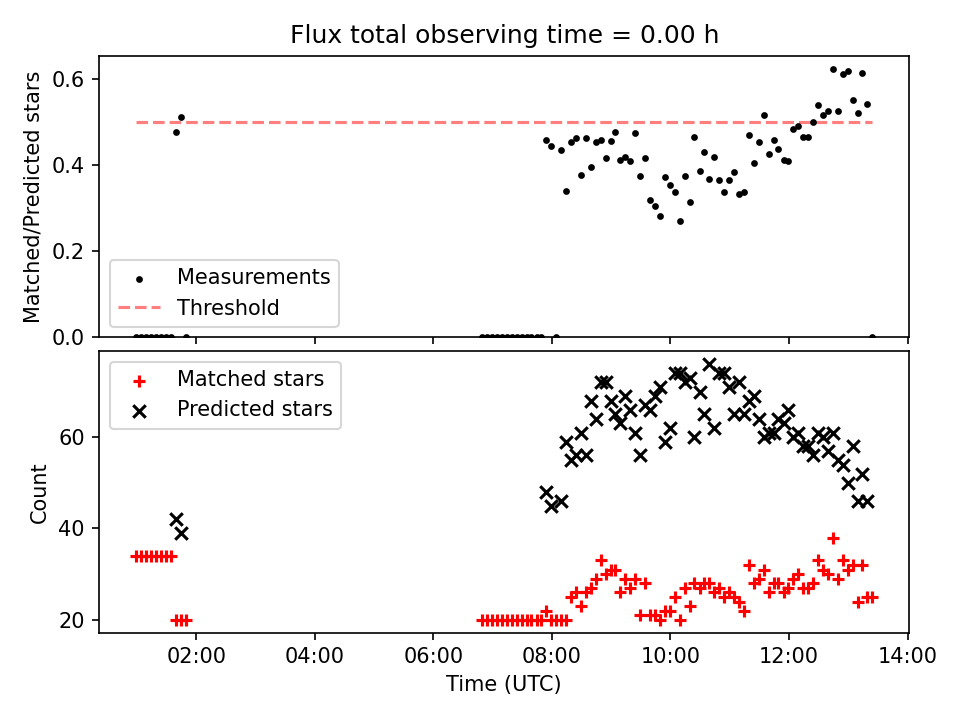 Flux total observing time = 0.00 h

Matched/Predicted stars

0.6
0.4
0.2
0.0

Measurements
Threshold

Matched stars
Predicted stars

Count

60
40
20

02:00
04:00
06:00
08:00
10:00
12:00
14:00

Time (UTC)